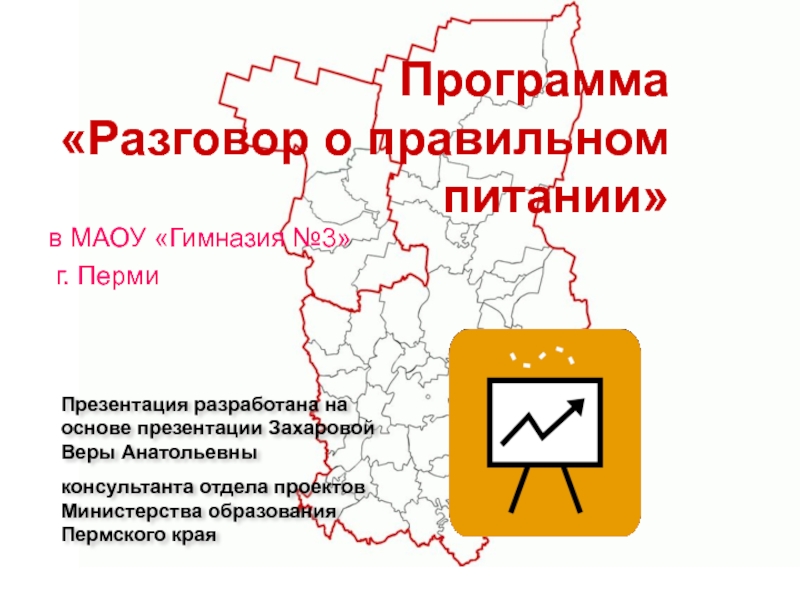 Программа «Разговор о правильном питании»

в МАОУ «Гимназия №3» г. Перми

Презентация разработана на основе презентации Захаровой Веры Анатольевны

консультанта отдела проектов Министерства образования Пермского края